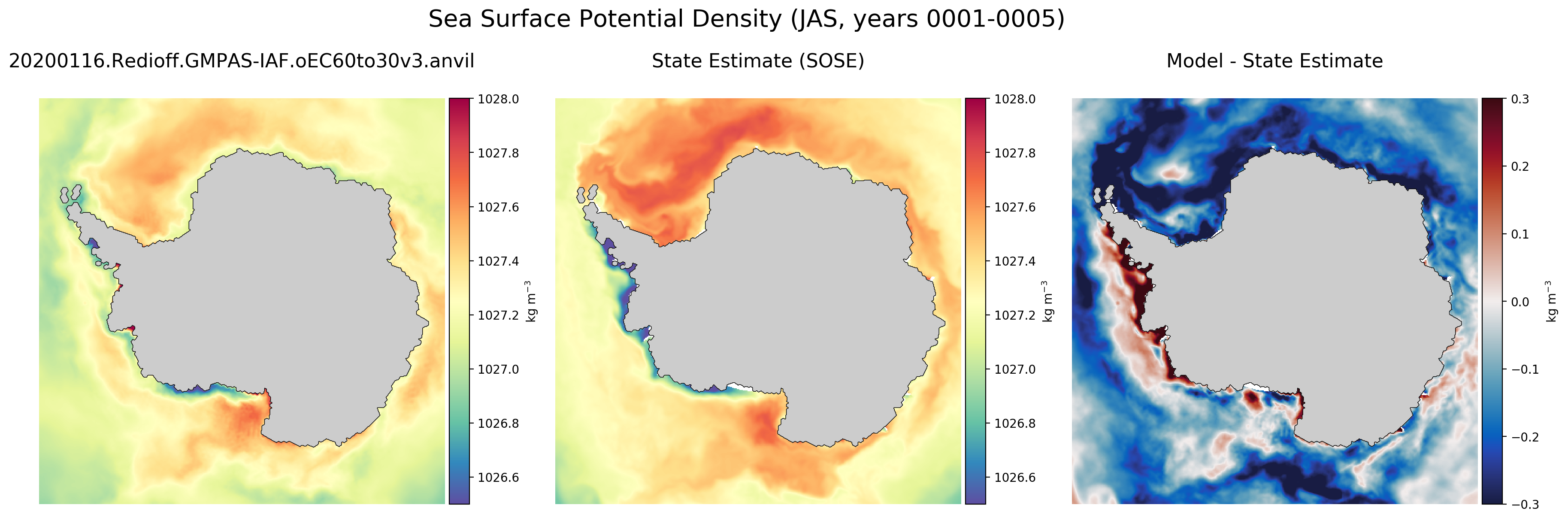 Sea Surface Potential Density (JAS, years 0001-0005)

20200116.Redioff.GMPAS-IAF.oEC60to30v3.anvil

1028.0
1027.8
1027.6
1027.4
1027.2
1027.0
1026.8
1026.6
kg m$^{-3}$

State Estimate (SOSE)

1028.0
1027.8
1027.6
1027.4
1027.2
1027.0
1026.8
1026.6
kg m$^{-3}$

Model - State Estimate

0.3
0.2
0.1
0.0
−0.1
−0.2
−0.3
kg m$^{-3}$